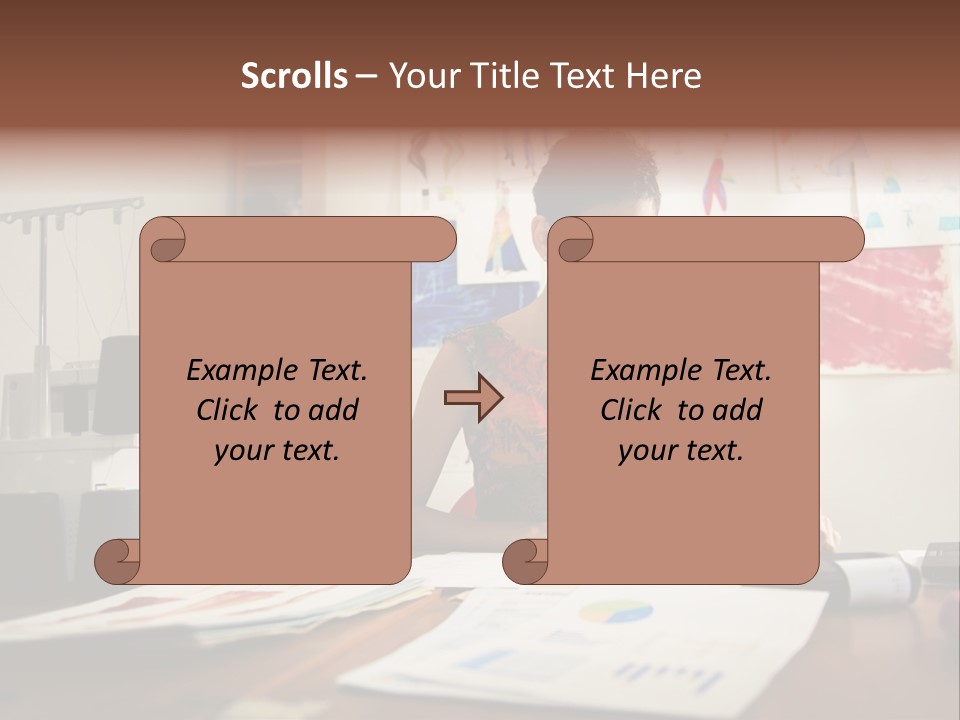 Scrolls – Your Title Text Here

Example Text. Click to add your text.

Example Text. Click to add your text.